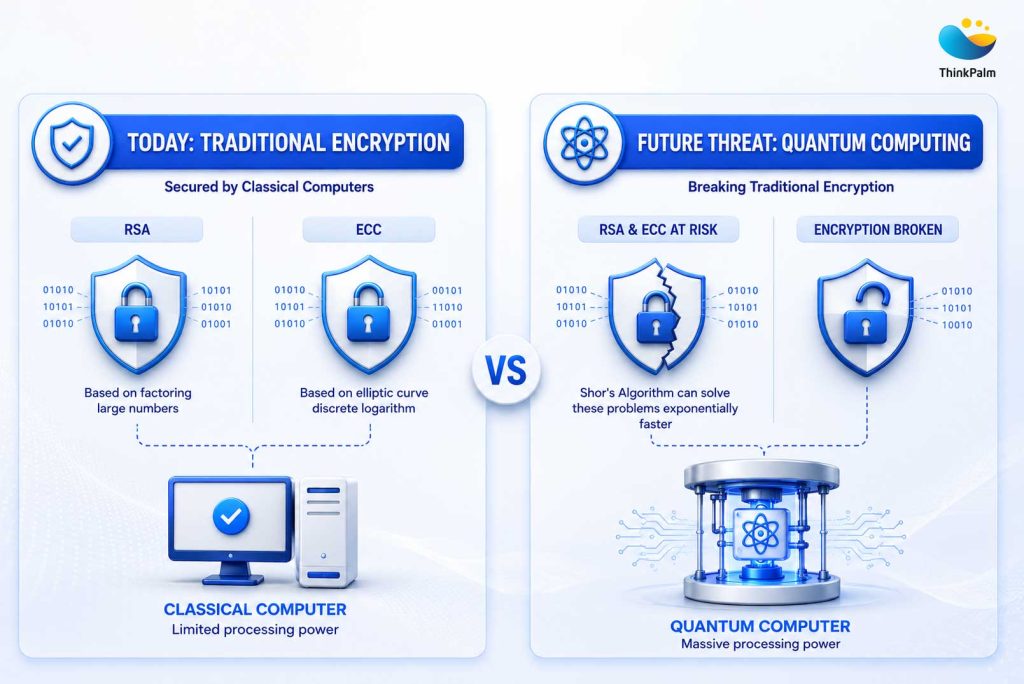 ThinkPalm

TODAY: TRADITIONAL ENCRYPTION

Secured by Classical Computers

RSA

01010
10101
01010

10101
01010
01001

Based on factoring large numbers

ECC

01010
10101
01010

00101
11010
01001

Based on elliptic curve discrete logarithm

CLASSICAL COMPUTER
Limited processing power

VS

FUTURE THREAT: QUANTUM COMPUTING

Breaking Traditional Encryption

RSA & ECC AT RISK

01010
10101
01010

01010
10101
01010

Shor's Algorithm can solve these problems exponentially faster

ENCRYPTION BROKEN

01010
10101
10010

QUANTUM COMPUTER
Massive processing power